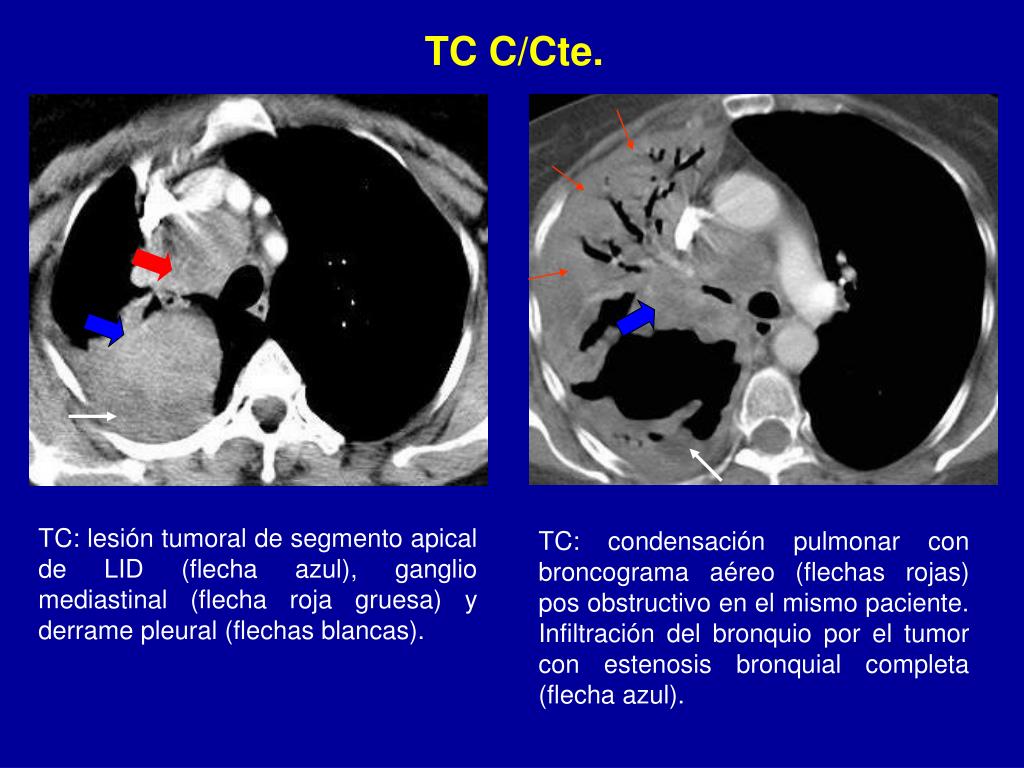 TC C/Cte.

TC: lesión tumoral de segmento apical de LID (flecha azul), ganglio mediastinal (flecha roja gruesa) y derrame pleural (flechas blancas).

TC: condensación pulmonar con broncograma aéreo (flechas rojas) pos obstructivo en el mismo paciente. Infiltración del bronquio por el tumor con estenosis bronquial completa (flecha azul).